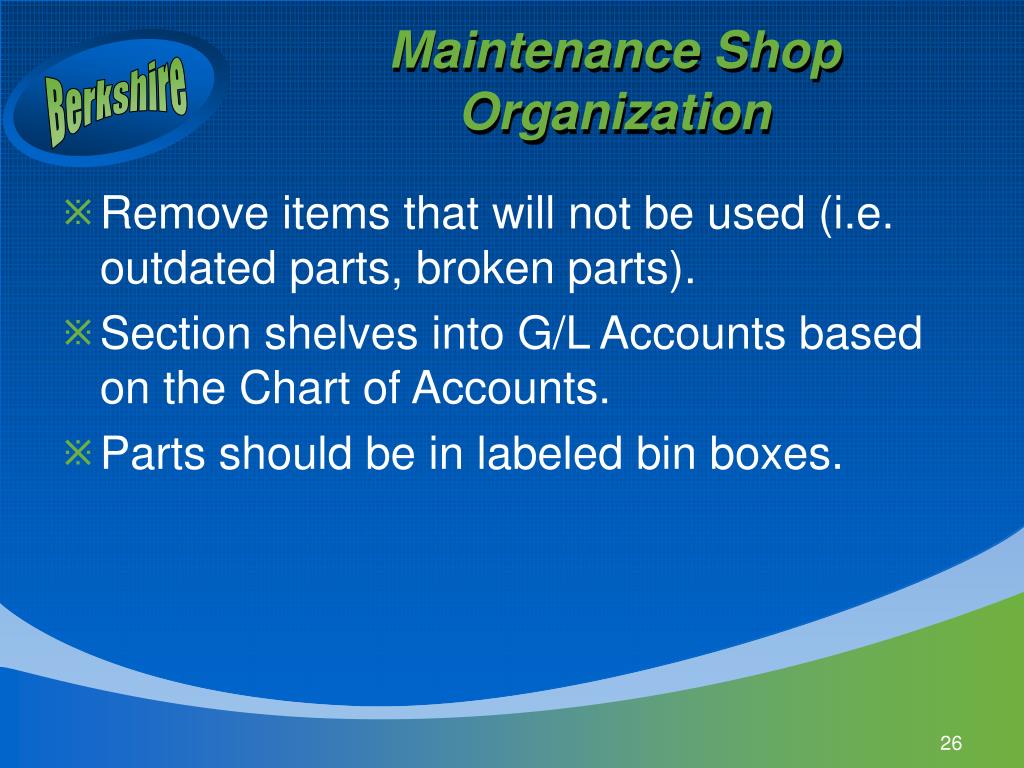 Berkshire

Maintenance Shop Organization

※ Remove items that will not be used (i.e. outdated parts, broken parts).

※ Section shelves into G/L Accounts based on the Chart of Accounts.

※ Parts should be in labeled bin boxes.

26